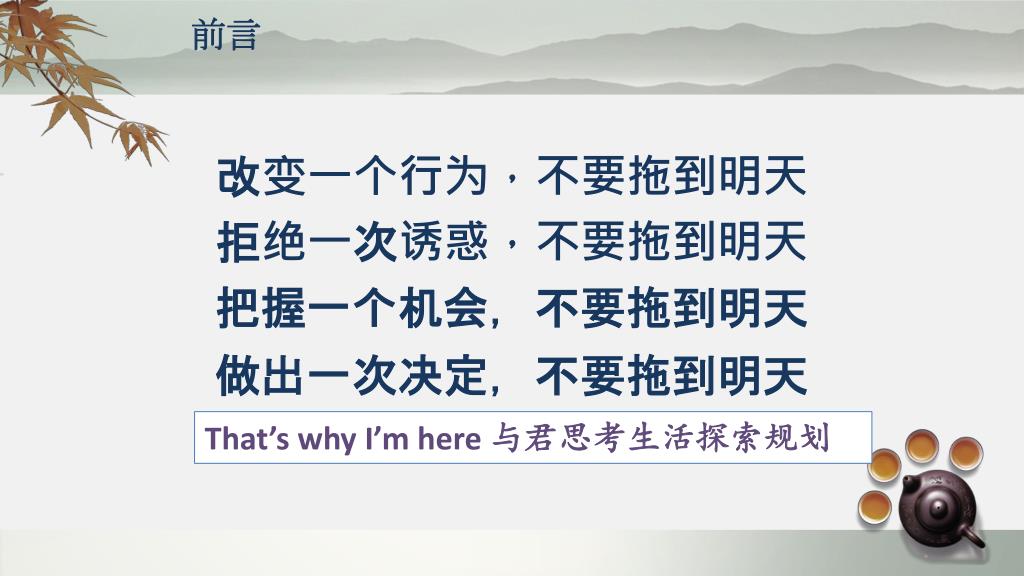 前言

改变一个行为，不要拖到明天
拒绝一次诱惑，不要拖到明天
把握一个机会，不要拖到明天
做出一次决定，不要拖到明天

That’s why I’m here 与君思考生活探索规划